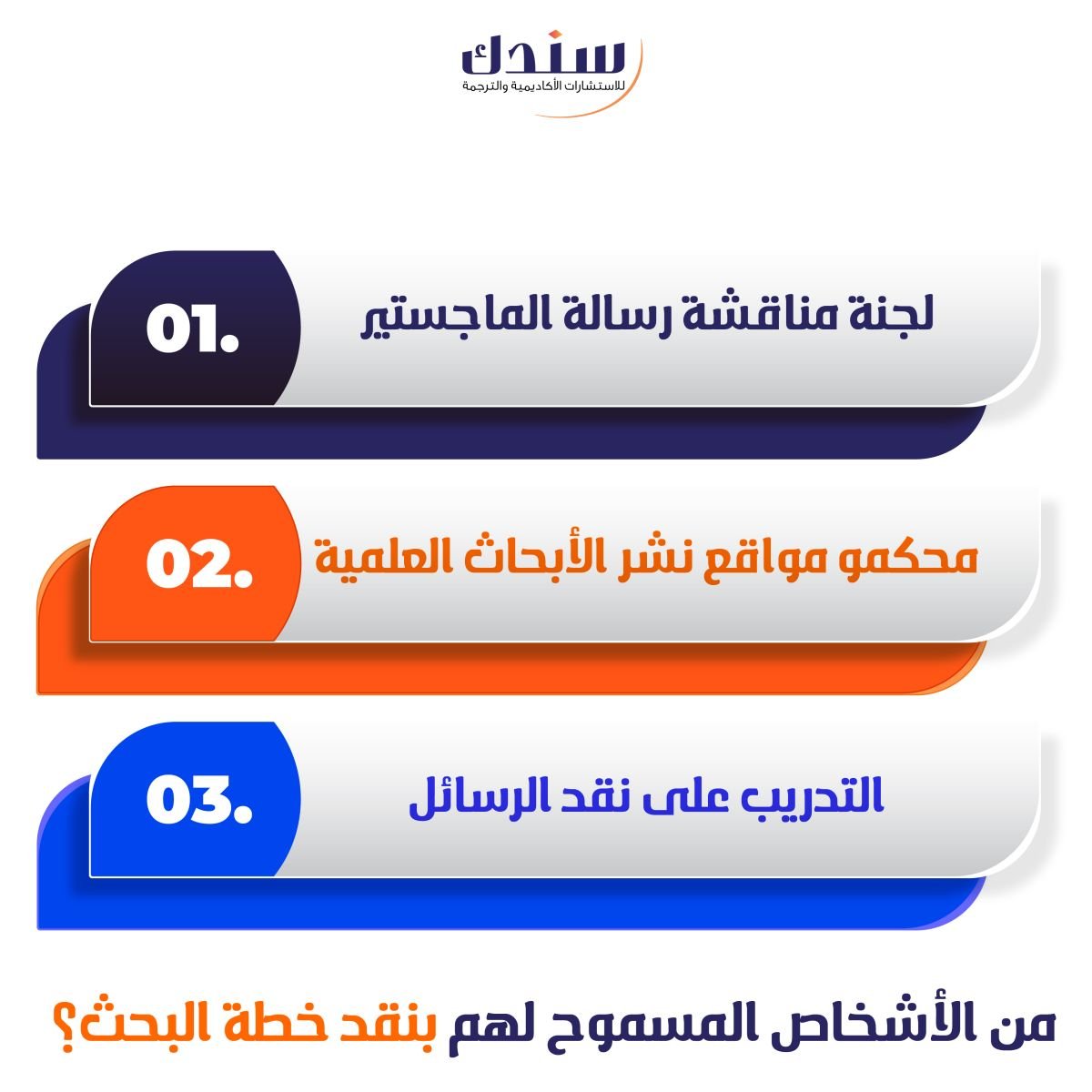 سندك
للاستشارات الأكاديمية والترجمة

01.
لجنة مناقشة رسالة الماجستير

02.
محكمو مواقع نشر الأبحاث العلمية

03.
التدريب على نقد الرسائل

من الأشخاص المسموح لهم بنقد خطة البحث؟